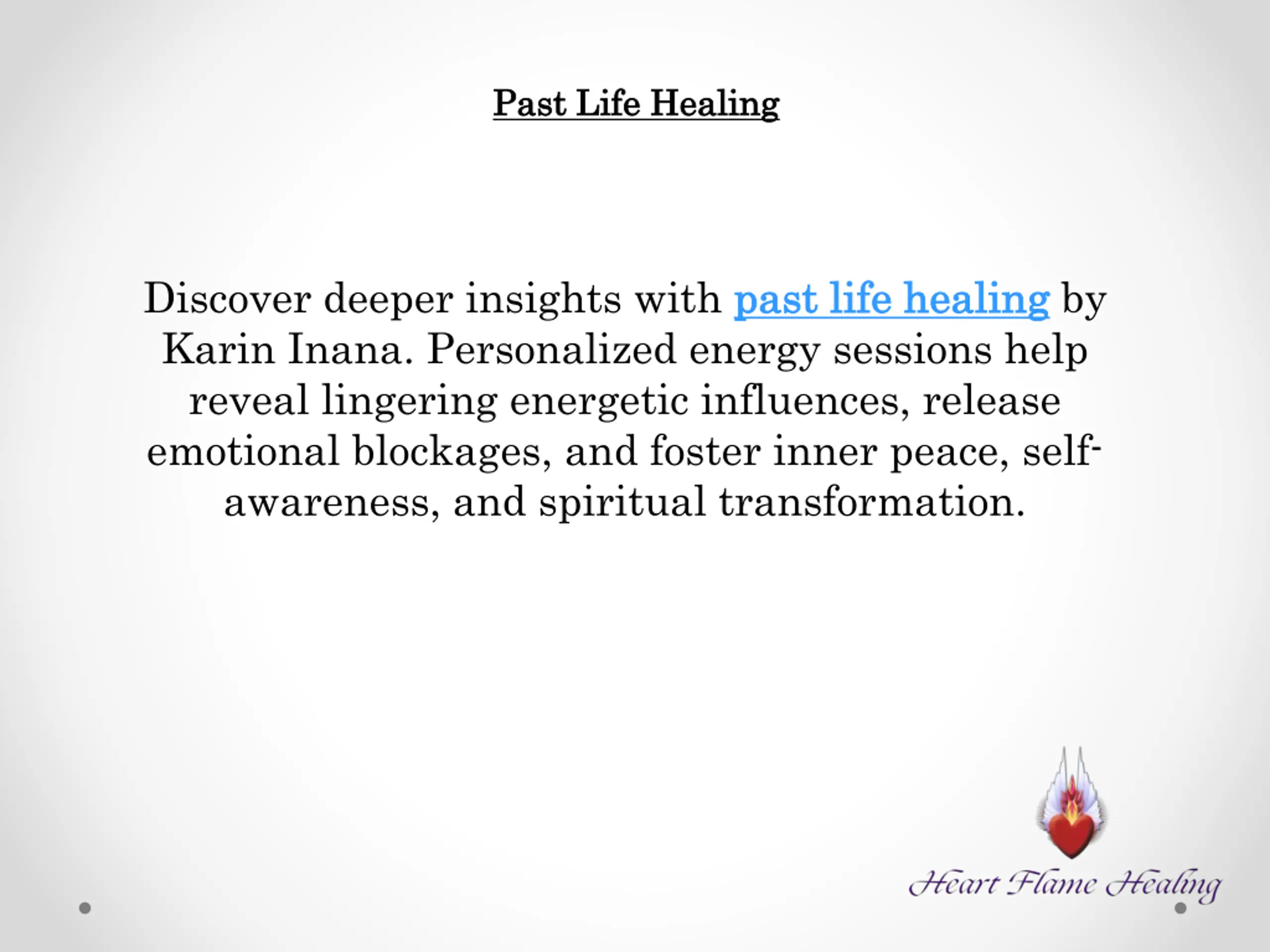 Past Life Healing

Discover deeper insights with past life healing by Karin Inana. Personalized energy sessions help reveal lingering energetic influences, release emotional blockages, and foster inner peace, self-awareness, and spiritual transformation.

Heart Flame Healing